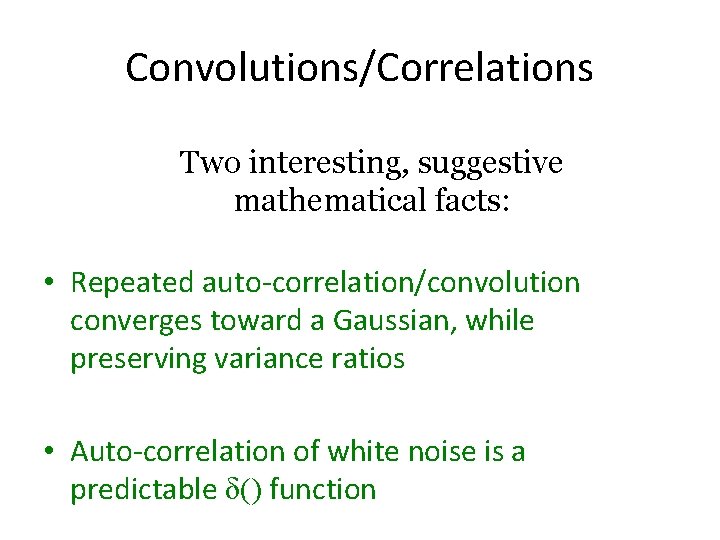 Convolutions/Correlations

Two interesting, suggestive mathematical facts:

• Repeated auto-correlation/convolution converges toward a Gaussian, while preserving variance ratios

• Auto-correlation of white noise is a predictable $\delta()$ function